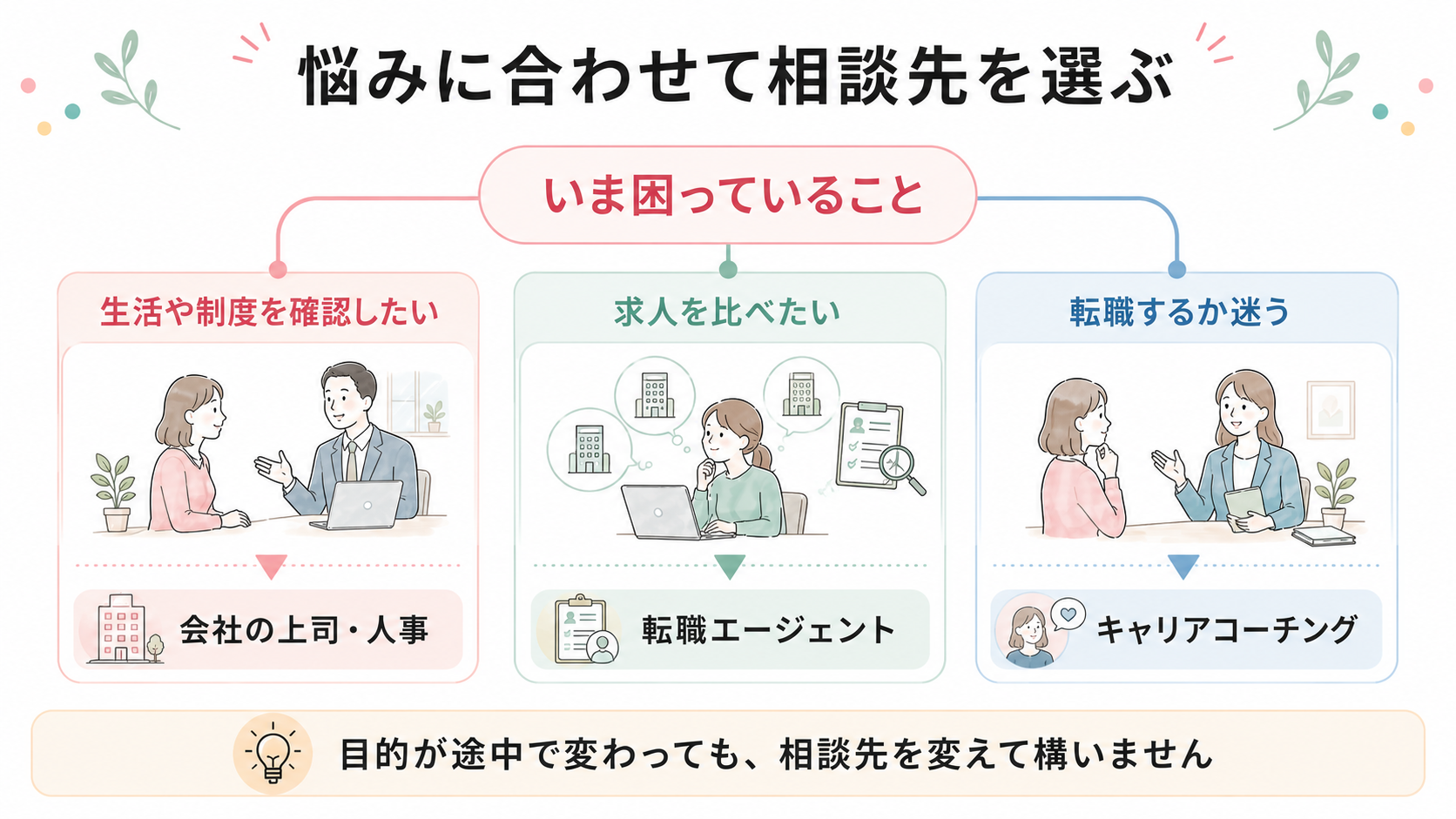 悩みに合わせて相談先を選ぶ

いま困っていること

生活や制度を確認したい

会社の上司・人事

求人を比べたい

転職エージェント

転職するか迷う

キャリアコーチング

目的が途中で変わっても、相談先を変えて構いません